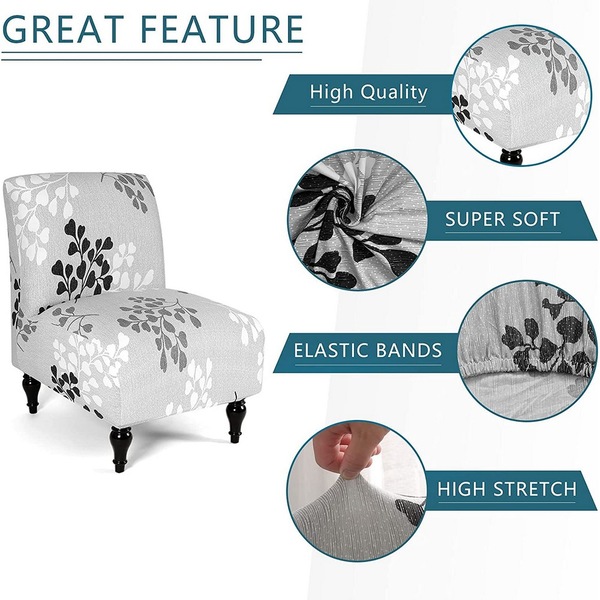 GREAT FEATURE

High Quality

SUPER SOFT

ELASTIC BANDS

HIGH STRETCH